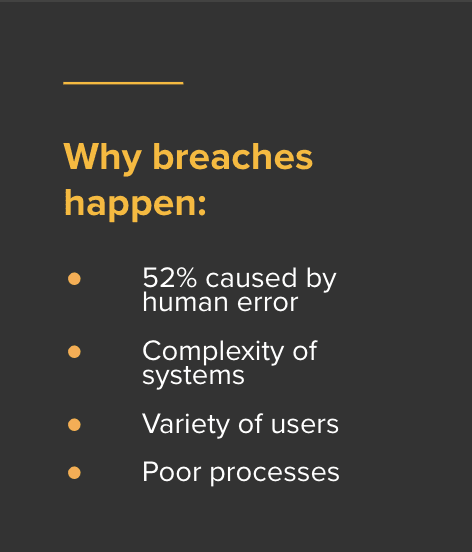 Why breaches happen:

- 52% caused by human error
- Complexity of systems
- Variety of users
- Poor processes